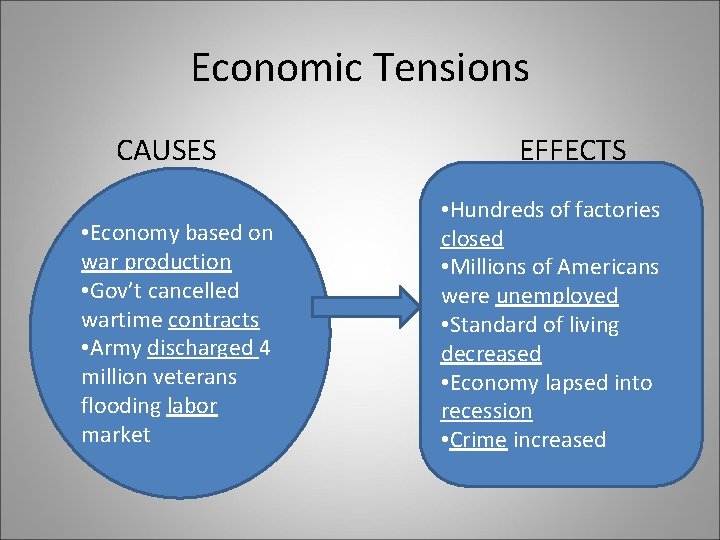 Economic Tensions

CAUSES

•Economy based on war production
•Gov't cancelled wartime contracts
•Army discharged 4 million veterans flooding labor market

EFFECTS

•Hundreds of factories closed
•Millions of Americans were unemployed
•Standard of living decreased
•Economy lapsed into recession
•Crime increased